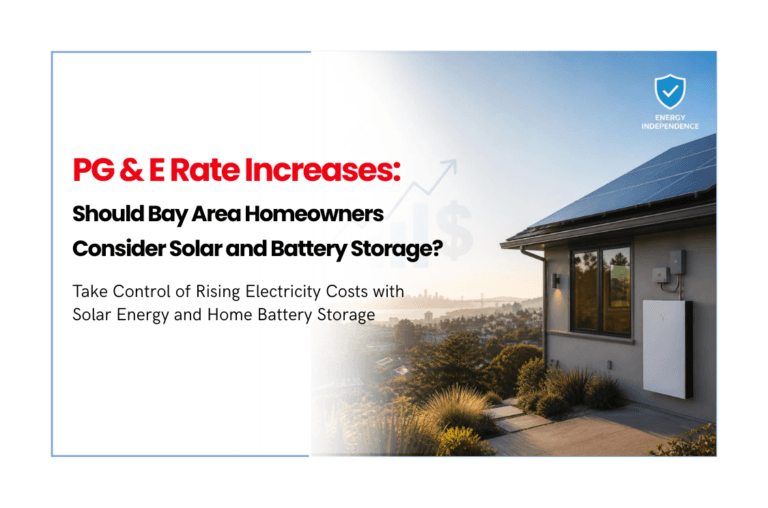 ENERGY INDEPENDENCE

PG & E Rate Increases:

Should Bay Area Homeowners Consider Solar and Battery Storage?

Take Control of Rising Electricity Costs with Solar Energy and Home Battery Storage